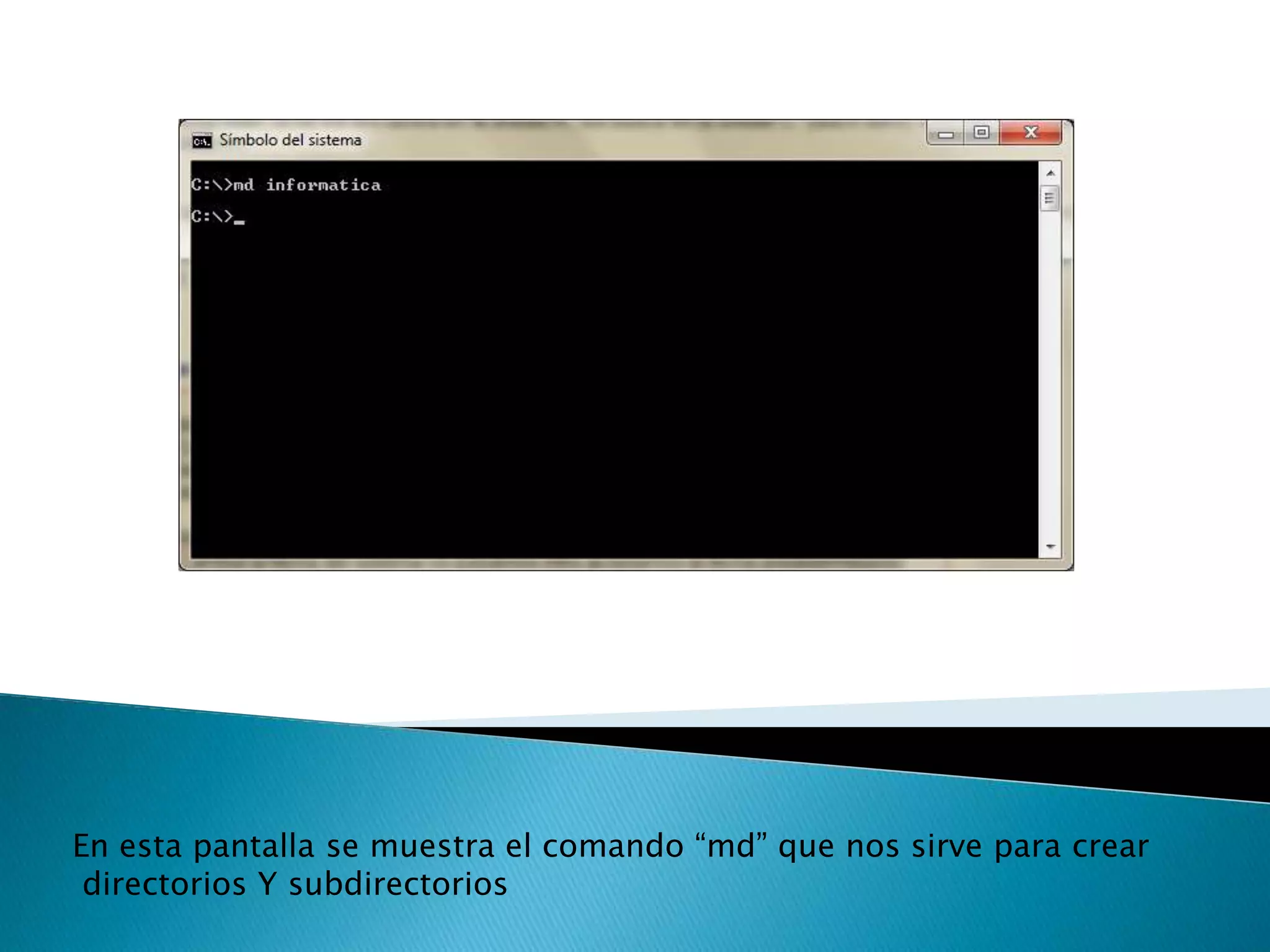 Símbolo del sistema

C:\>md informatica

C:\>_

En esta pantalla se muestra el comando “md” que nos sirve para crear directorios Y subdirectorios